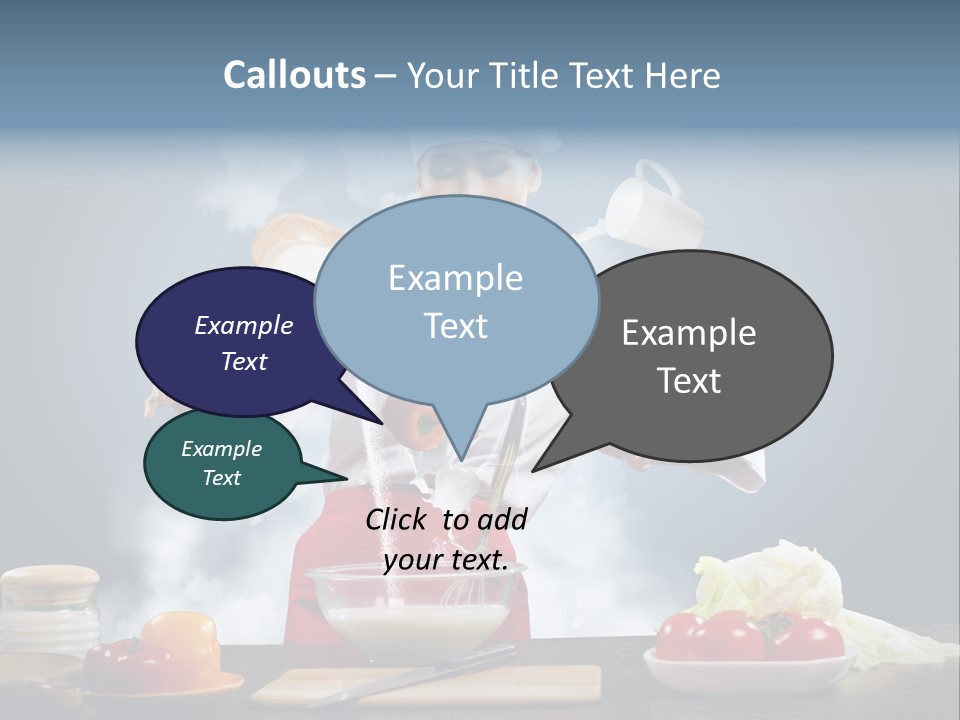 Callouts – Your Title Text Here

Example Text

Example Text

Example Text

Example Text

Click to add your text.